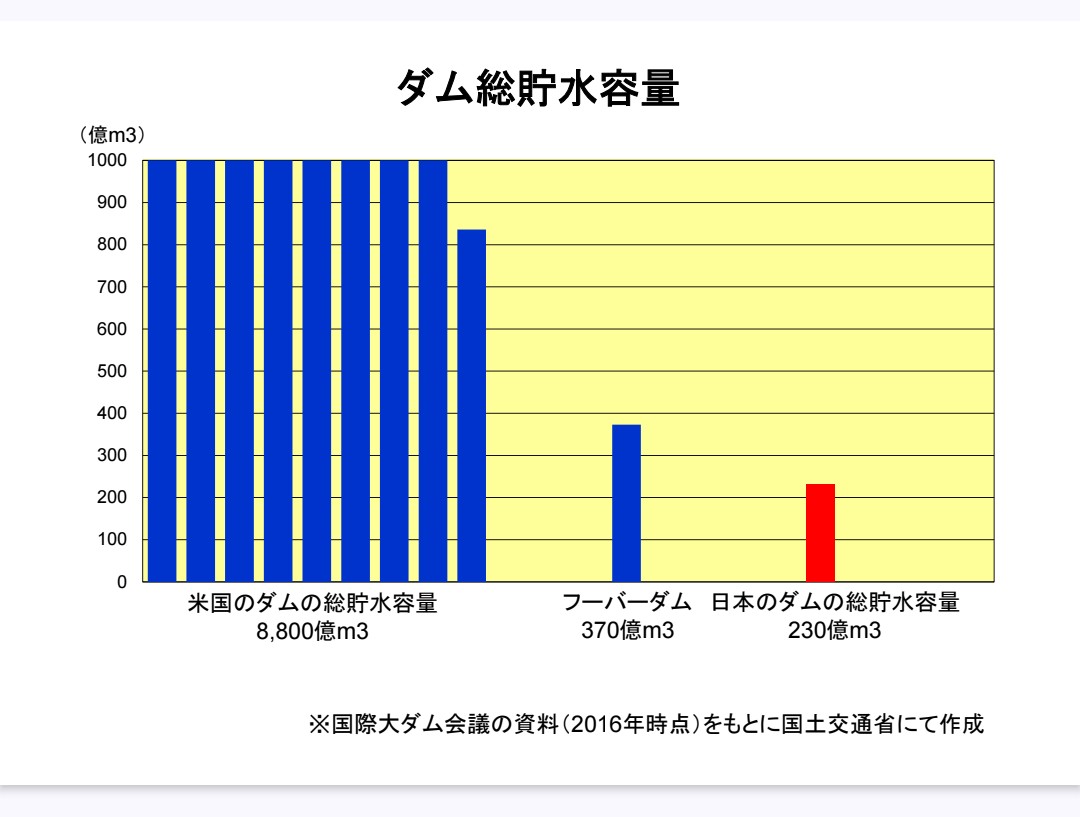 ダム総貯水容量

（億m3）

1000
900
800
700
600
500
400
300
200
100
0

米国のダムの総貯水容量
8,800億m3

フーバーダム
370億m3

日本のダムの総貯水容量
230億m3

※国際大ダム会議の資料（2016年時点）をもとに国土交通省にて作成